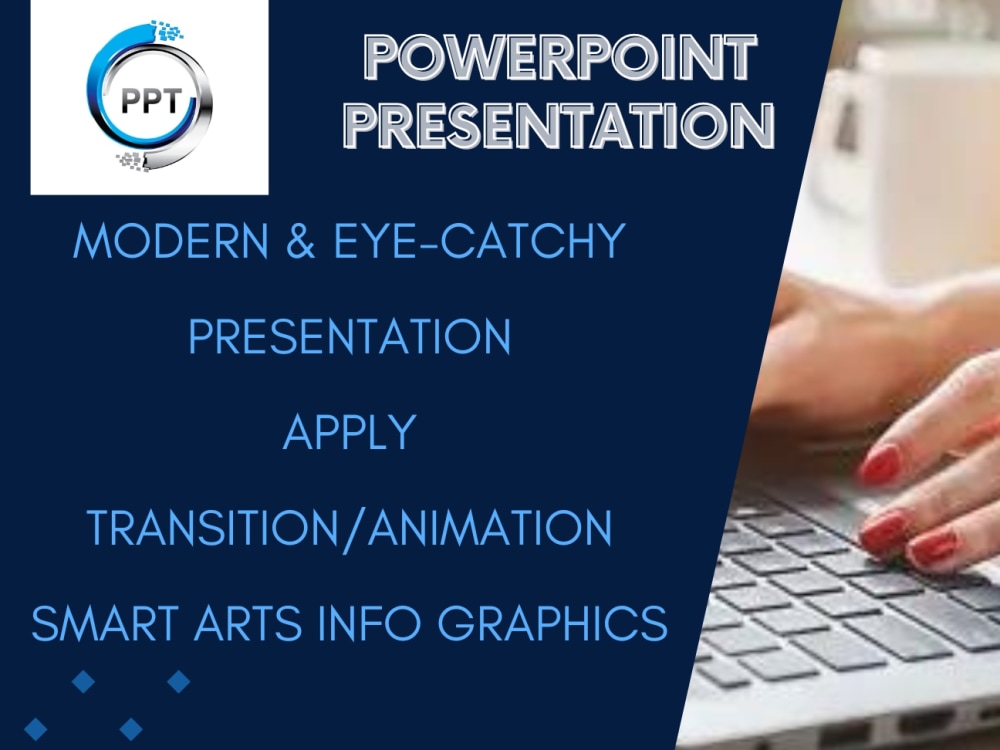 PPT

POWERPOINT PRESENTATION

MODERN & EYE-CATCHY

PRESENTATION

APPLY

TRANSITION/ANIMATION

SMART ARTS INFO GRAPHICS